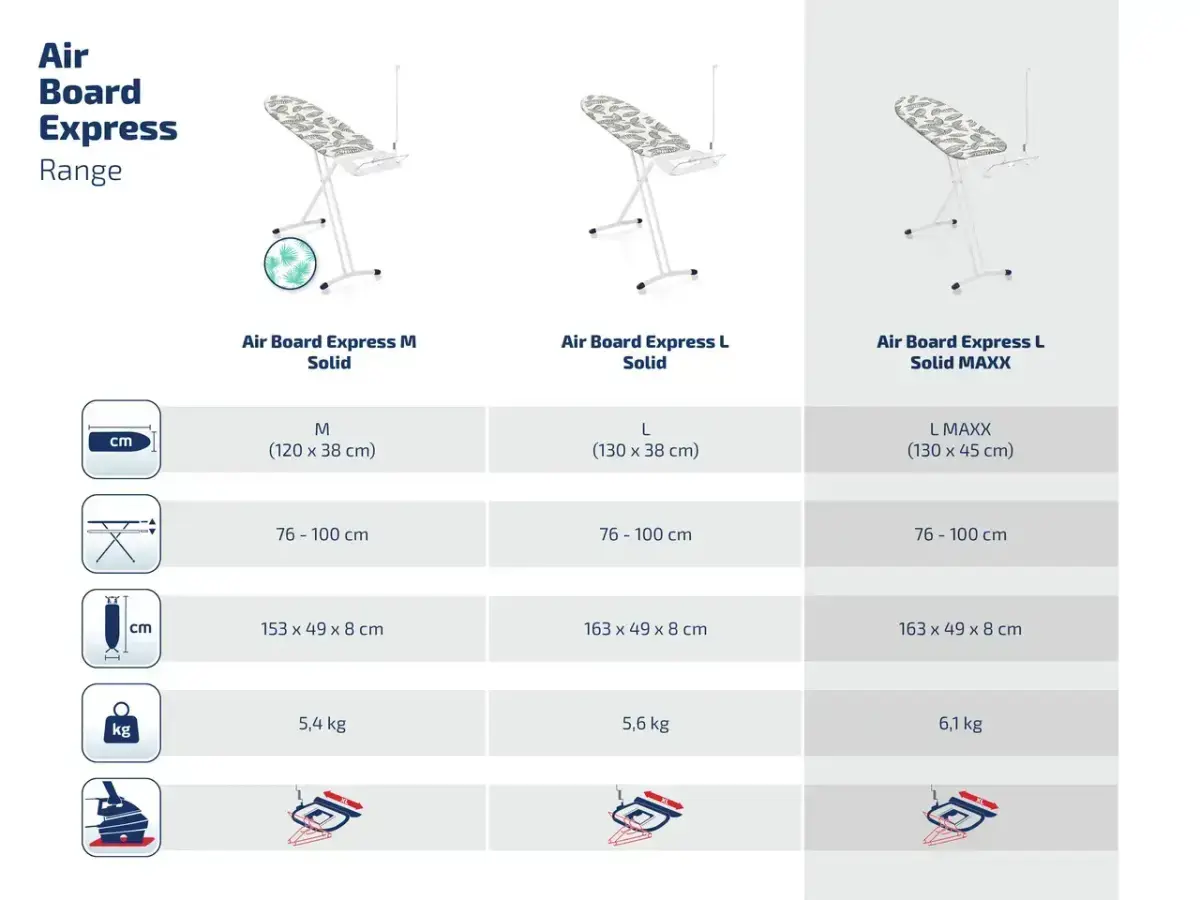 Air Board Express
Range

| | Air Board Express M Solid | Air Board Express L Solid | Air Board Express L Solid MAXX |
|---|---|---|---|
| cm | M (120 x 38 cm) | L (130 x 38 cm) | L MAXX (130 x 45 cm) |
| | 76 - 100 cm | 76 - 100 cm | 76 - 100 cm |
| cm | 153 x 49 x 8 cm | 163 x 49 x 8 cm | 163 x 49 x 8 cm |
| kg | 5,4 kg | 5,6 kg | 6,1 kg |
| | XL | XL | XL |